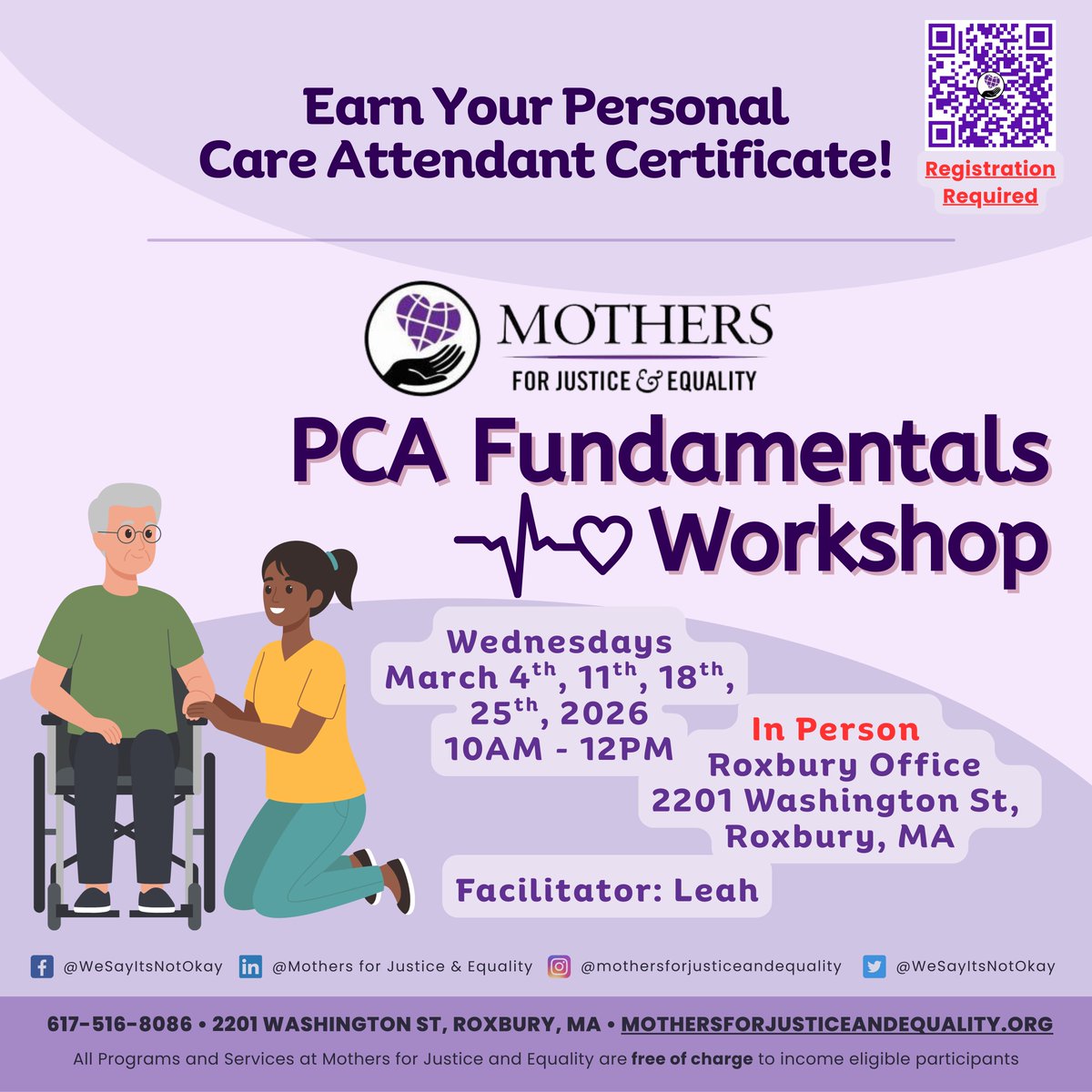 Earn Your Personal Care Attendant Certificate!

Registration Required

MOTHERS
FOR JUSTICE & EQUALITY

PCA Fundamentals Workshop

Wednesdays
March 4$^{th}$, 11$^{th}$, 18$^{th}$, 25$^{th}$, 2026
10AM - 12PM

In Person
Roxbury Office
2201 Washington St, Roxbury, MA

Facilitator: Leah

@WeSayItsNotOkay @Mothers for Justice & Equality @mothersforjusticeandequality @WeSayItsNotOkay

617-516-8086 • 2201 WASHINGTON ST, ROXBURY, MA • MOTHERSFORJUSTICEANDEQUALITY.ORG

All Programs and Services at Mothers for Justice and Equality are free of charge to income eligible participants